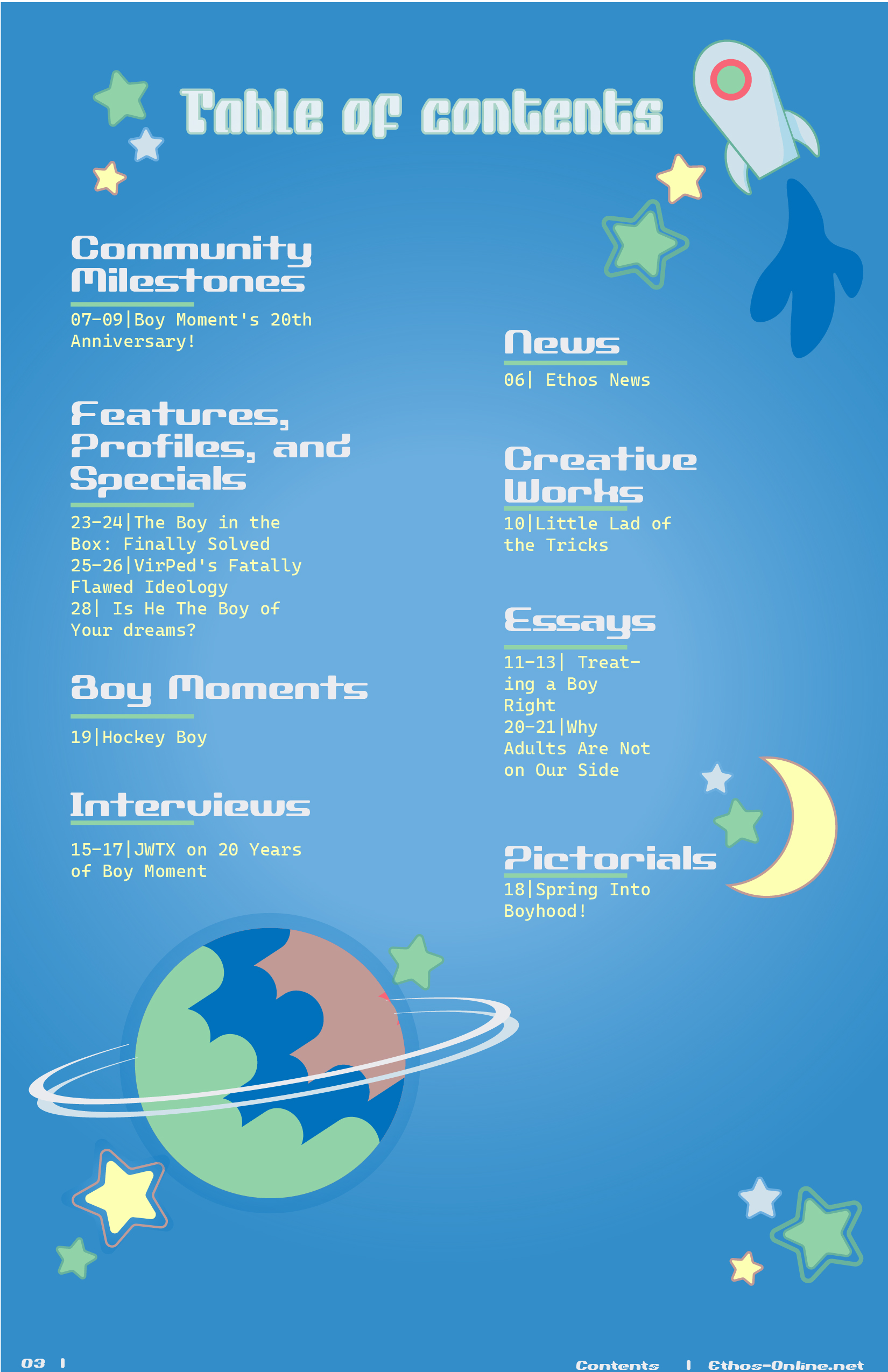 Table of contents

Community Milestones

07-09|Boy Moment's 20th Anniversary!

Features, Profiles, and Specials

23-24|The Boy in the Box: Finally Solved
25-26|VirPed's Fatally Flawed Ideology
28| Is He The Boy of Your dreams?

Boy Moments

19|Hockey Boy

Interviews

15-17|JWTX on 20 Years of Boy Moment

News

06| Ethos News

Creative Works

10|Little Lad of the Tricks

Essays

11-13| Treating a Boy Right
20-21|Why Adults Are Not on Our Side

Pictorials

18|Spring Into Boyhood!

03 |

Contents | Ethos-Online.net